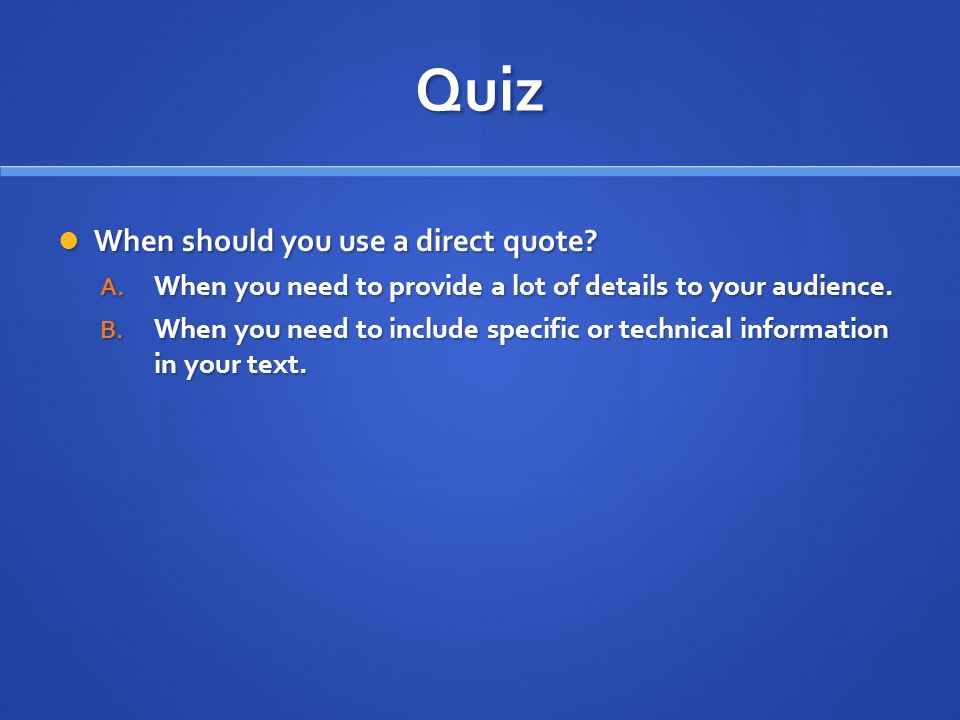 Quiz

When should you use a direct quote?

A. When you need to provide a lot of details to your audience.

B. When you need to include specific or technical information in your text.